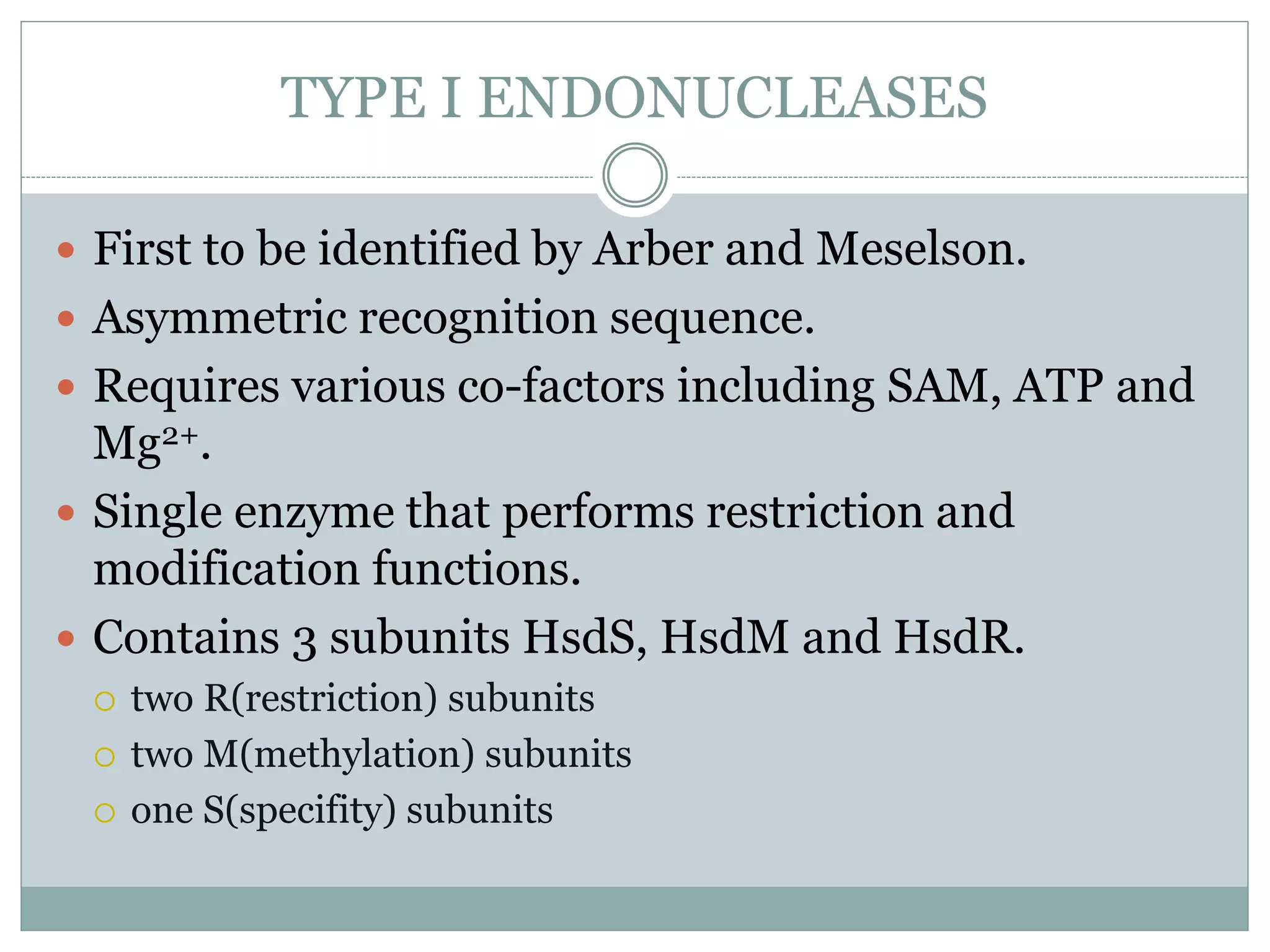 TYPE I ENDONUCLEASES

- First to be identified by Arber and Meselson.
- Asymmetric recognition sequence.
- Requires various co-factors including SAM, ATP and $Mg^{2+}$.
- Single enzyme that performs restriction and modification functions.
- Contains 3 subunits HsdS, HsdM and HsdR.
  - two R(restriction) subunits
  - two M(methylation) subunits
  - one S(specifity) subunits